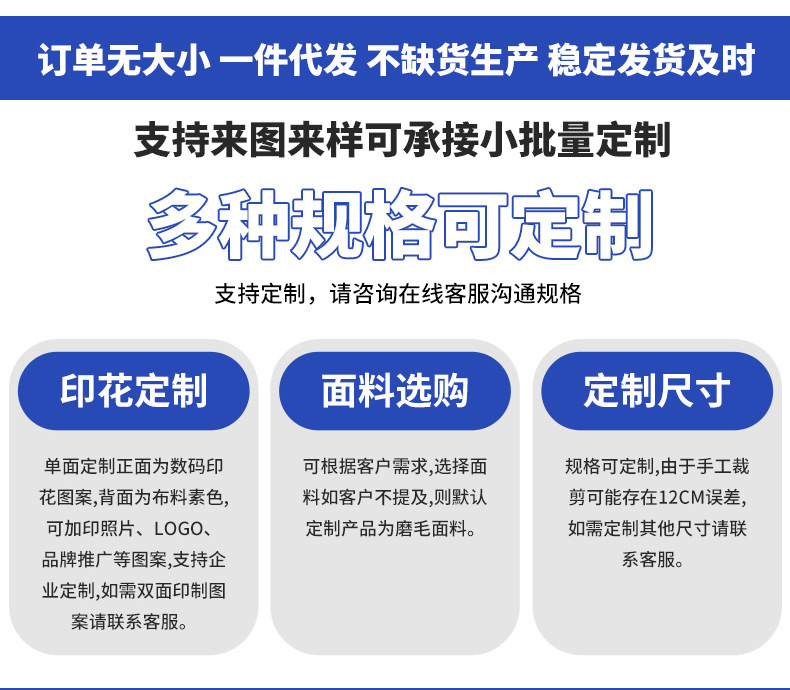 订单无大小 一件代发 不缺货生产 稳定发货及时

支持来图来样可承接小批量定制

多种规格可定制

支持定制，请咨询在线客服沟通规格

印花定制

单面定制正面为数码印花图案,背面为布料素色,可加印照片、LOGO、品牌推广等图案,支持企业定制,如需双面印制图案请联系客服。

面料选购

可根据客户需求,选择面料如客户不提及,则默认定制产品为磨毛面料。

定制尺寸

规格可定制,由于手工裁剪可能存在12CM误差,如需定制其他尺寸请联系客服。